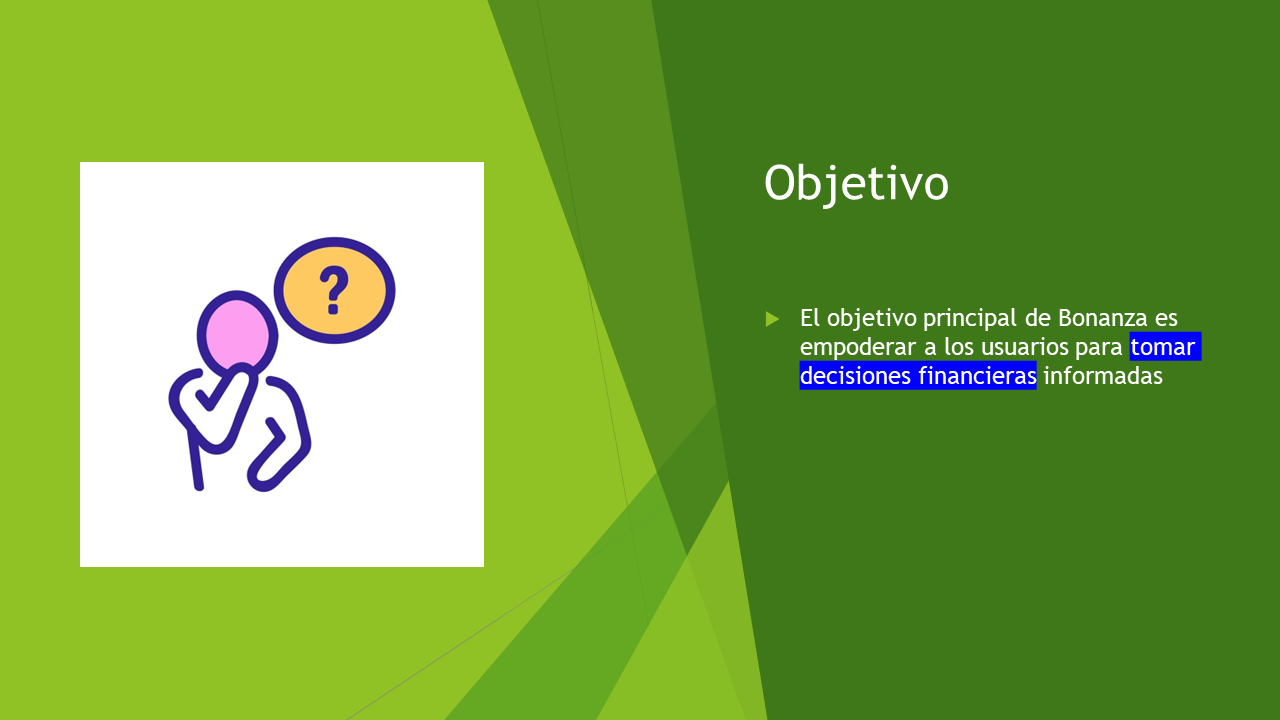 ?

Objetivo

El objetivo principal de Bonanza es empoderar a los usuarios para tomar decisiones financieras informadas